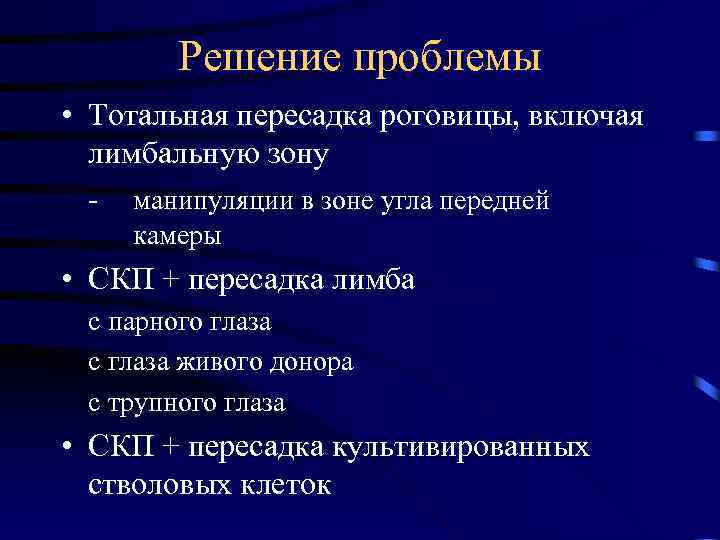 Решение проблемы

• Тотальная пересадка роговицы, включая лимбальную зону

- манипуляции в зоне угла передней камеры

• СКП + пересадка лимба

с парного глаза

с глаза живого донора

с трупного глаза

• СКП + пересадка культивированных стволовых клеток